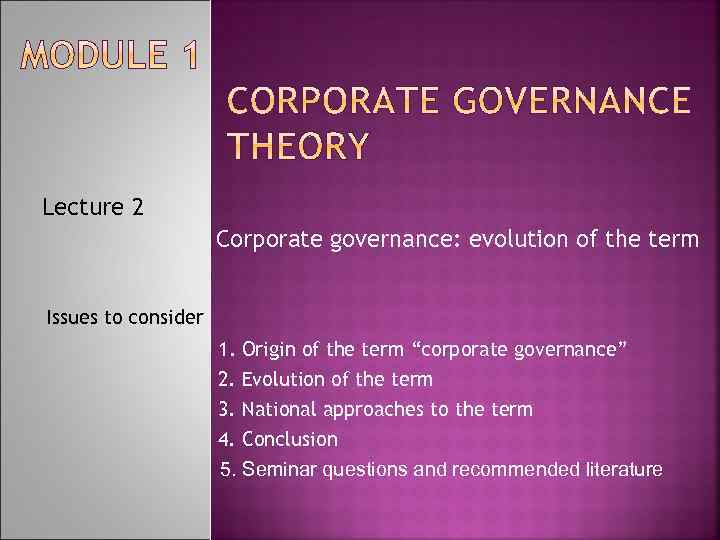 MODULE 1

CORPORATE GOVERNANCE THEORY

Lecture 2

Corporate governance: evolution of the term

Issues to consider

1. Origin of the term “corporate governance”
2. Evolution of the term
3. National approaches to the term
4. Conclusion
5. Seminar questions and recommended literature